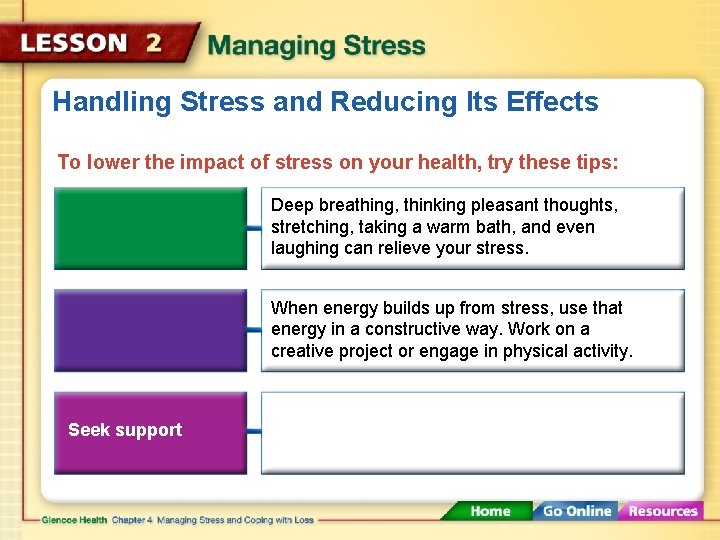 LESSON 2 Managing Stress

Handling Stress and Reducing Its Effects

To lower the impact of stress on your health, try these tips:

Deep breathing, thinking pleasant thoughts, stretching, taking a warm bath, and even laughing can relieve your stress.

When energy builds up from stress, use that energy in a constructive way. Work on a creative project or engage in physical activity.

Seek support

Glencoe Health Chapter 4 Managing Stress and Coping with Loss

Home Go Online Resources